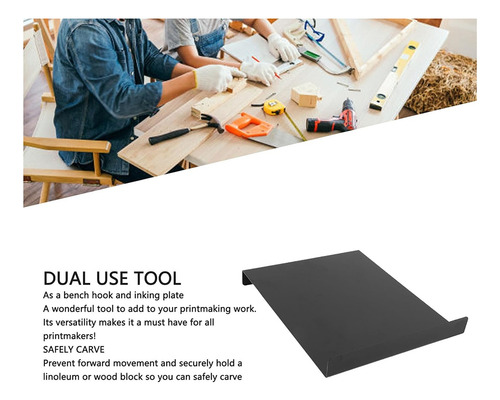 DUAL USE TOOL
As a bench hook and inking plate
A wonderful tool to add to your printmaking work.
Its versatility makes it a must have for all printmakers!
SAFELY CARVE
Prevent forward movement and securely hold a linoleum or wood block so you can safely carve